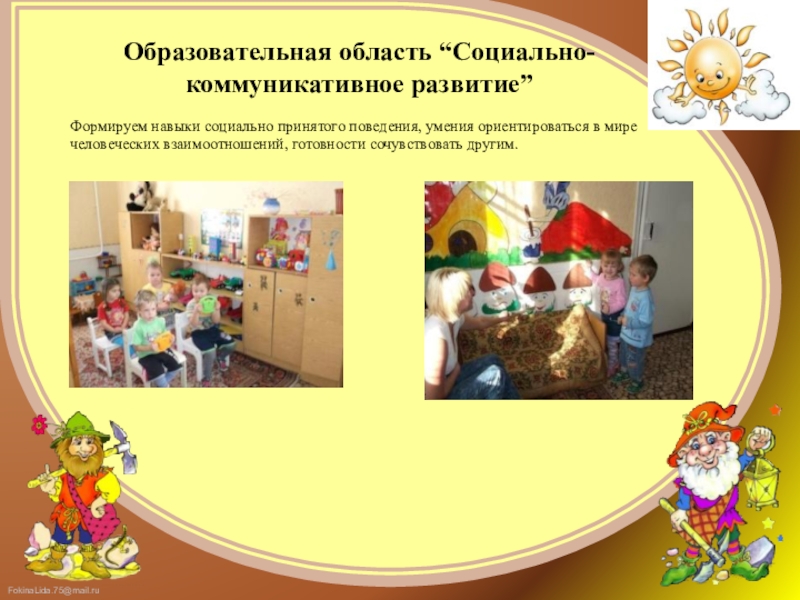 Образовательная область “Социально-коммуникативное развитие”

Формируем навыки социально принятого поведения, умения ориентироваться в мире человеческих взаимоотношений, готовности сочувствовать другим.

FokinaLida.75@mail.ru